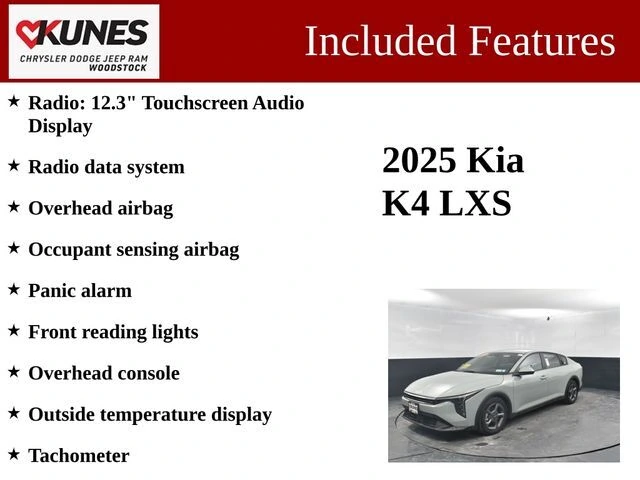 KUNES
CHRYSLER DODGE JEEP RAM
WOODSTOCK

Included Features

★ Radio: 12.3" Touchscreen Audio Display

★ Radio data system

★ Overhead airbag

★ Occupant sensing airbag

★ Panic alarm

★ Front reading lights

★ Overhead console

★ Outside temperature display

★ Tachometer

2025 Kia K4 LXS